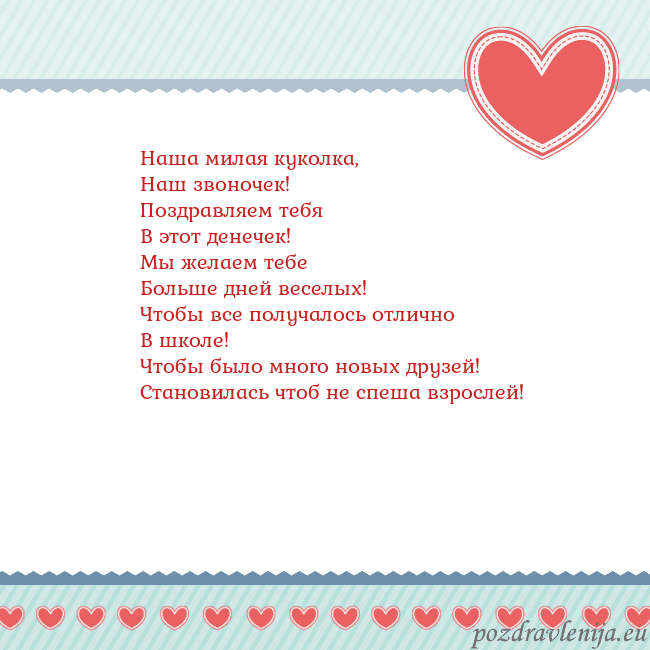 Наша милая куколка,
Наш звоночек!
Поздравляем тебя
В этот денечек!
Мы желаем тебе
Больше дней веселых!
Чтобы все получалось отлично
В школе!
Чтобы было много новых друзей!
Становилась чтоб не спеша взрослей!

pozdravlenija.eu